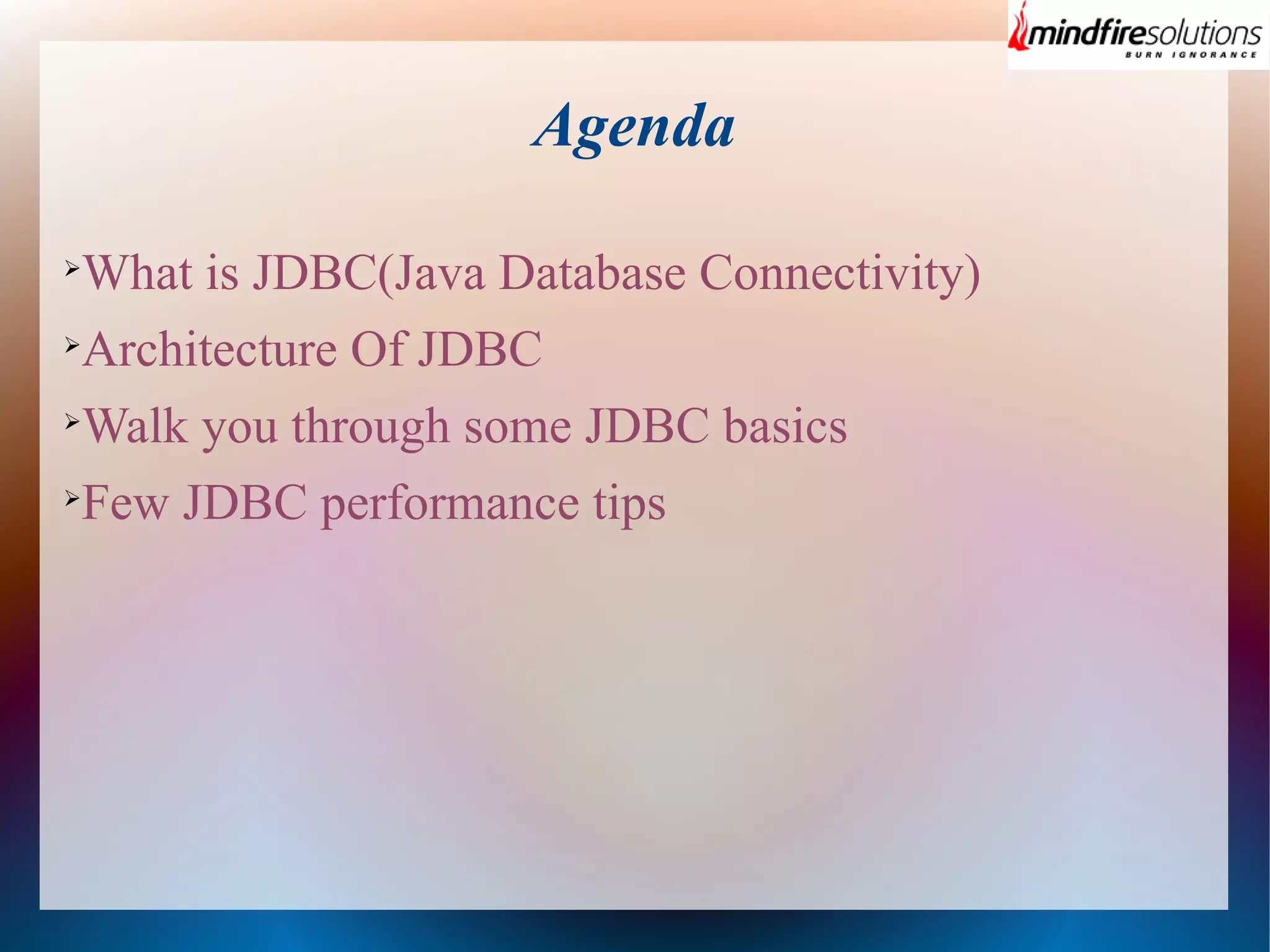 mindfiresolutions
BURN IGNORANCE

Agenda

➢What is JDBC(Java Database Connectivity)

➢Architecture Of JDBC

➢Walk you through some JDBC basics

➢Few JDBC performance tips